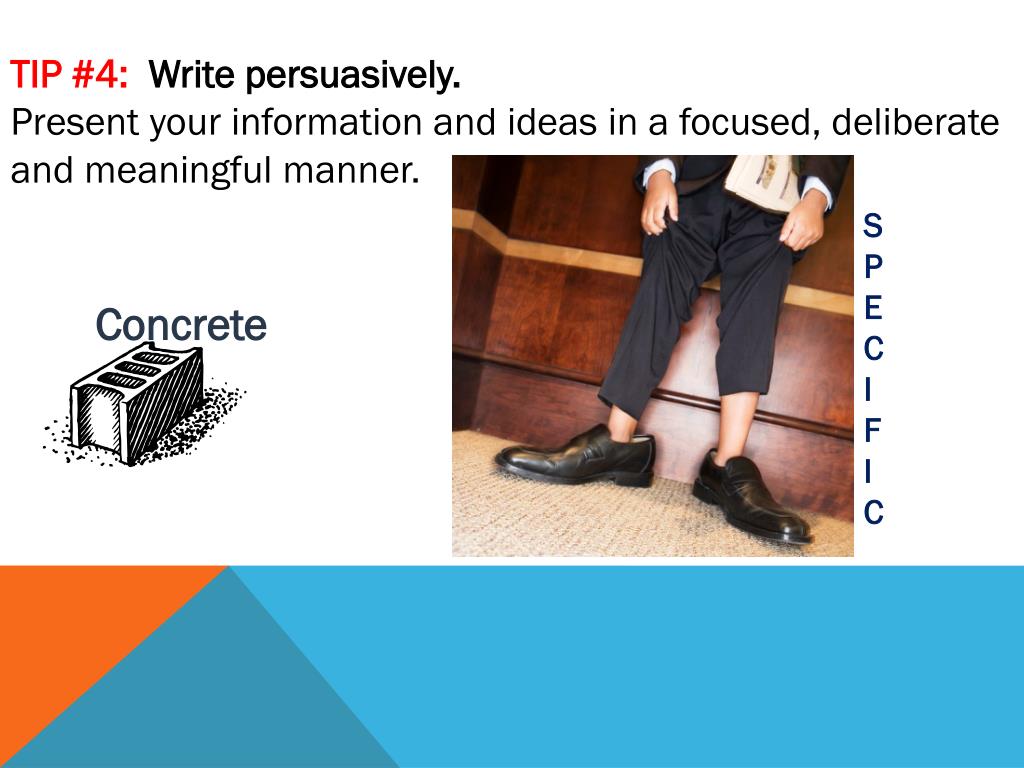 TIP #4: Write persuasively.
Present your information and ideas in a focused, deliberate and meaningful manner.

Concrete

S
P
E
C
I
F
I
C